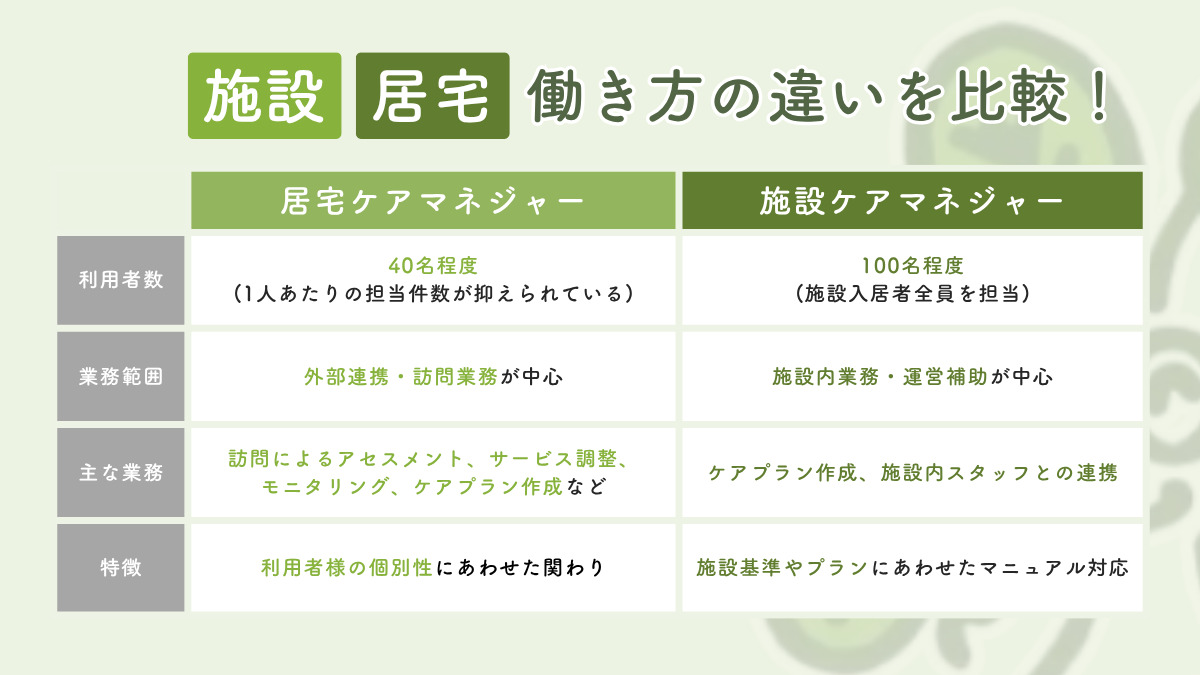 施設 居宅 働き方の違いを比較！

| | 居宅ケアマネジャー | 施設ケアマネジャー |
|---|---|---|
| 利用者数 | 40名程度 （1人あたりの担当件数が抑えられている） | 100名程度 （施設入居者全員を担当） |
| 業務範囲 | 外部連携・訪問業務が中心 | 施設内業務・運営補助が中心 |
| 主な業務 | 訪問によるアセスメント、サービス調整、モニタリング、ケアプラン作成など | ケアプラン作成、施設内スタッフとの連携 |
| 特徴 | 利用者様の個別性にあわせた関わり | 施設基準やプランにあわせたマニュアル対応 |